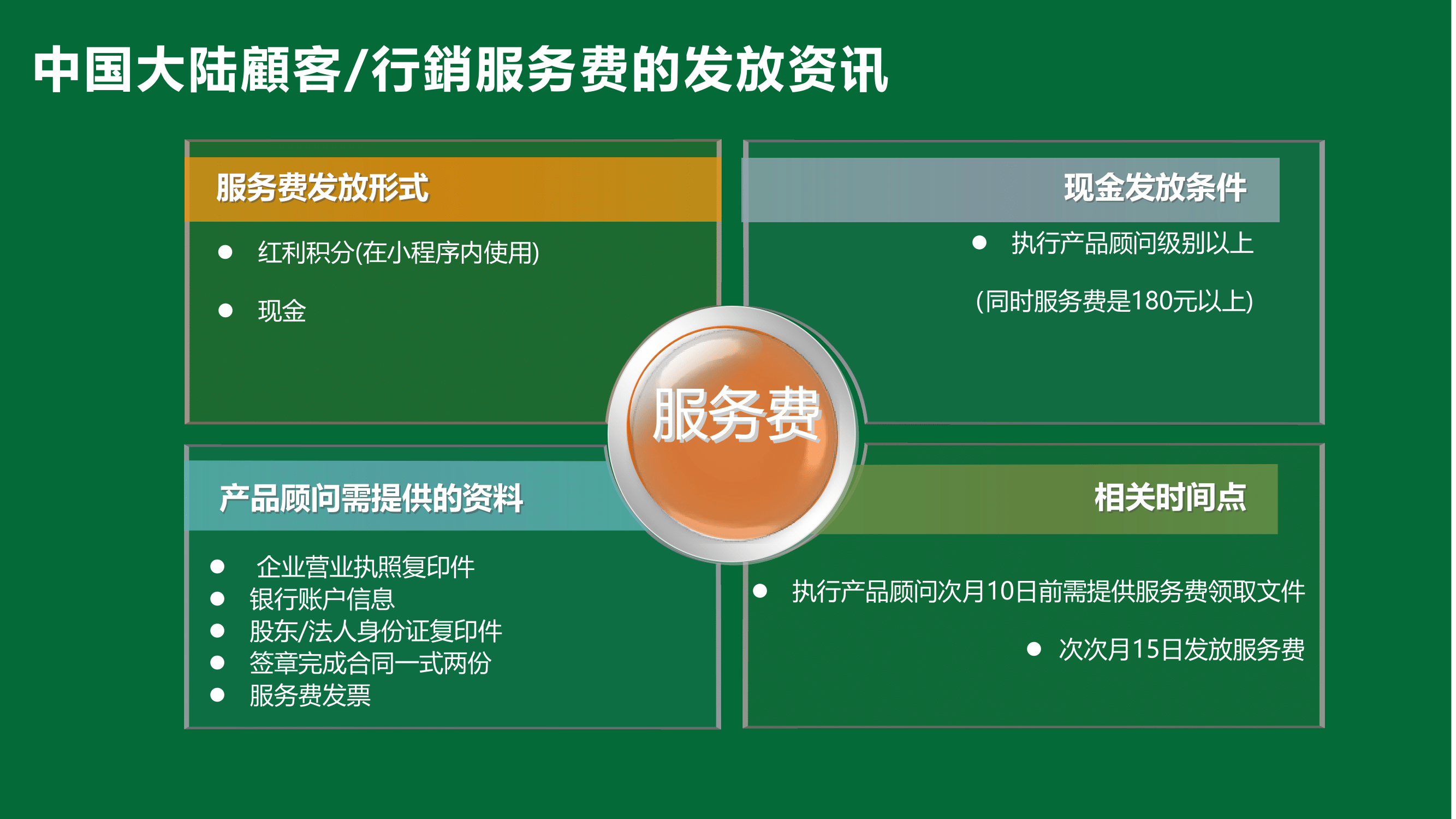 中国大陆顧客/行銷服务费的发放资讯

服务费发放形式

● 红利积分(在小程序内使用)

● 现金

现金发放条件

● 执行产品顾问级别以上

(同时服务费是180元以上)

服务费

产品顾问需提供的资料

● 企业营业执照复印件
● 银行账户信息
● 股东/法人身份证复印件
● 签章完成合同一式两份
● 服务费发票

相关时间点

● 执行产品顾问次月10日前需提供服务费领取文件

● 次次月15日发放服务费